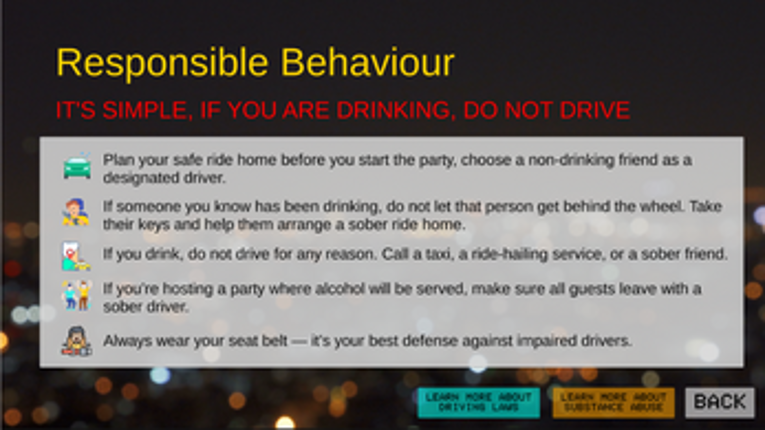 Responsible Behaviour

IT'S SIMPLE, IF YOU ARE DRINKING, DO NOT DRIVE

Plan your safe ride home before you start the party, choose a non-drinking friend as a designated driver.

If someone you know has been drinking, do not let that person get behind the wheel. Take their keys and help them arrange a sober ride home.

If you drink, do not drive for any reason. Call a taxi, a ride-hailing service, or a sober friend.

If you're hosting a party where alcohol will be served, make sure all guests leave with a sober driver.

Always wear your seat belt — it's your best defense against impaired drivers.

LEARN MORE ABOUT DRIVING LAWS

LEARN MORE ABOUT SUBSTANCE ABUSE

BACK